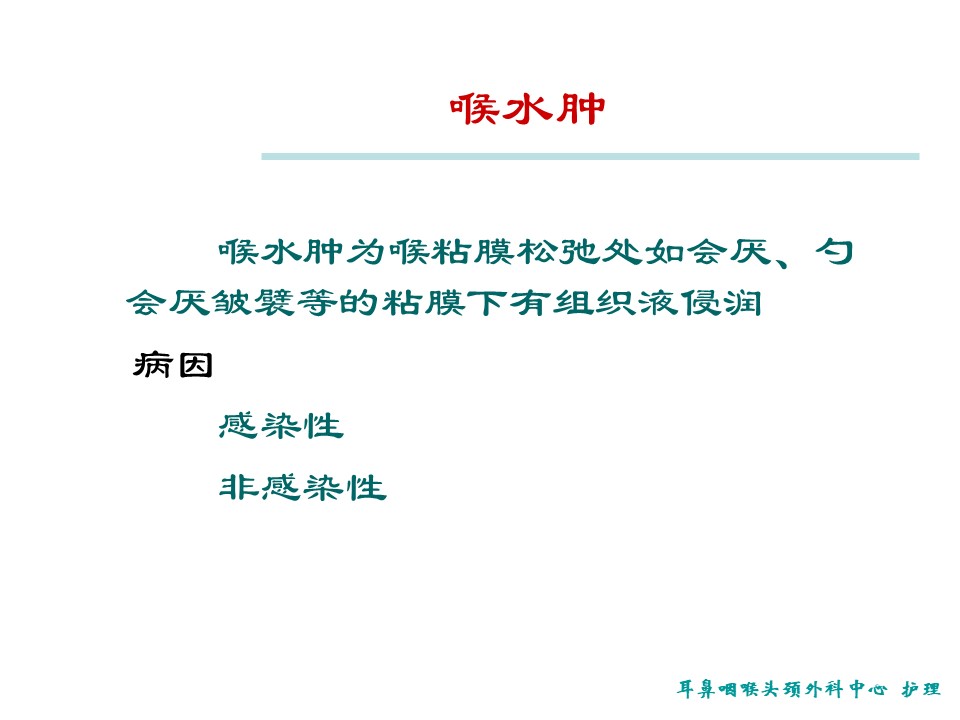 喉水肿

喉水肿为喉粘膜松弛处如会厌、勺会厌皱襞等的粘膜下有组织液侵润

病因

感染性

非感染性

耳鼻咽喉头颈外科中心 护理